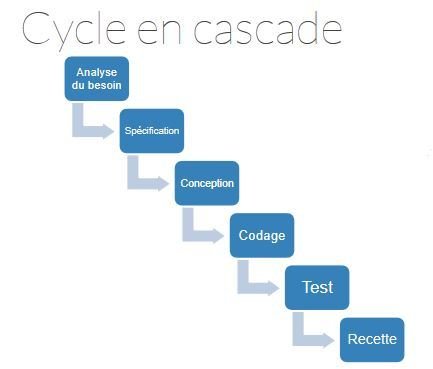 Cycle en cascade

Analyse du besoin

Spécification

Conception

Codage

Test

Recette